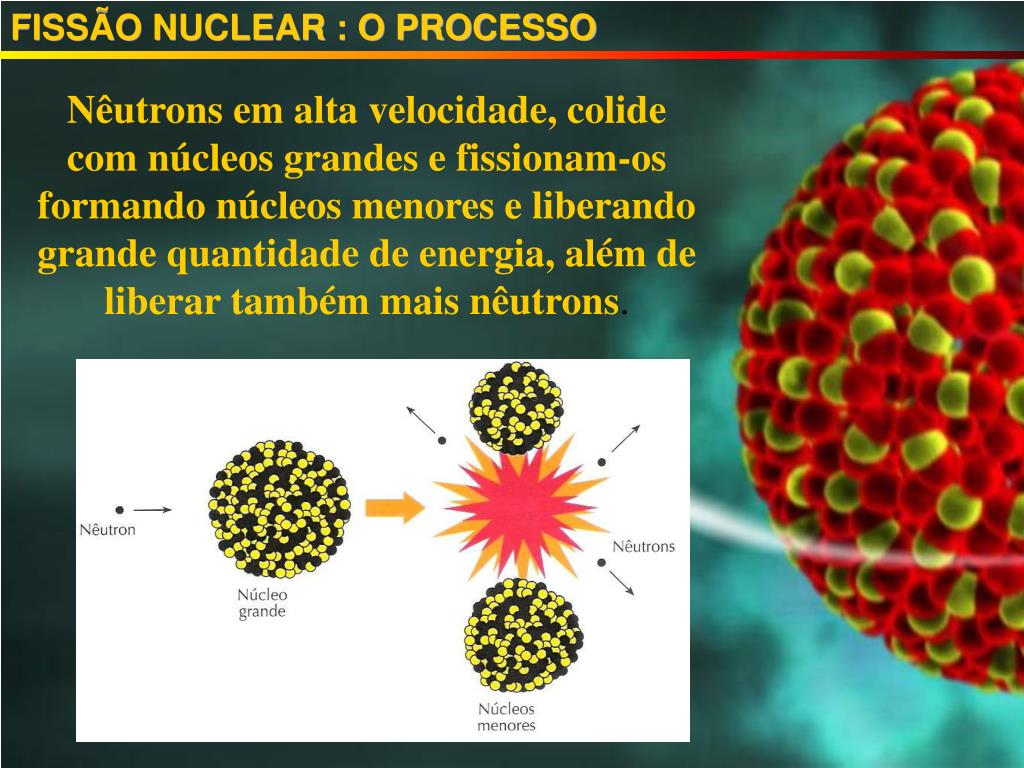 FISSÃO NUCLEAR : O PROCESSO

Nêutrons em alta velocidade, colide com núcleos grandes e fissionam-os formando núcleos menores e liberando grande quantidade de energia, além de liberar também mais nêutrons.

Nêutron

Núcleo grande

Nêutrons

Núcleos menores